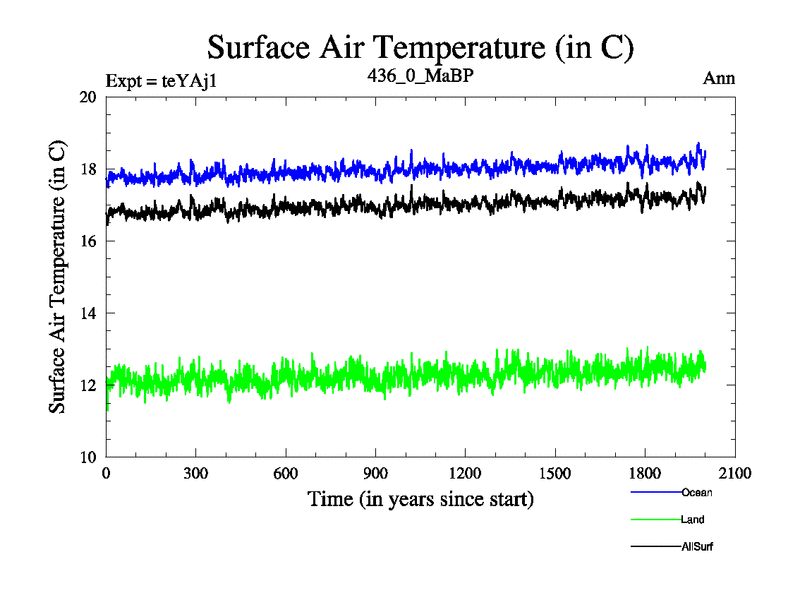 Surface Air Temperature (in C)

Expt = teYAj1

436_0_MaBP

Ann

Surface Air Temperature (in C)

20
18
16
14
12
10

0 300 600 900 1200 1500 1800 2100

Time (in years since start)

Ocean
Land
AllSurf